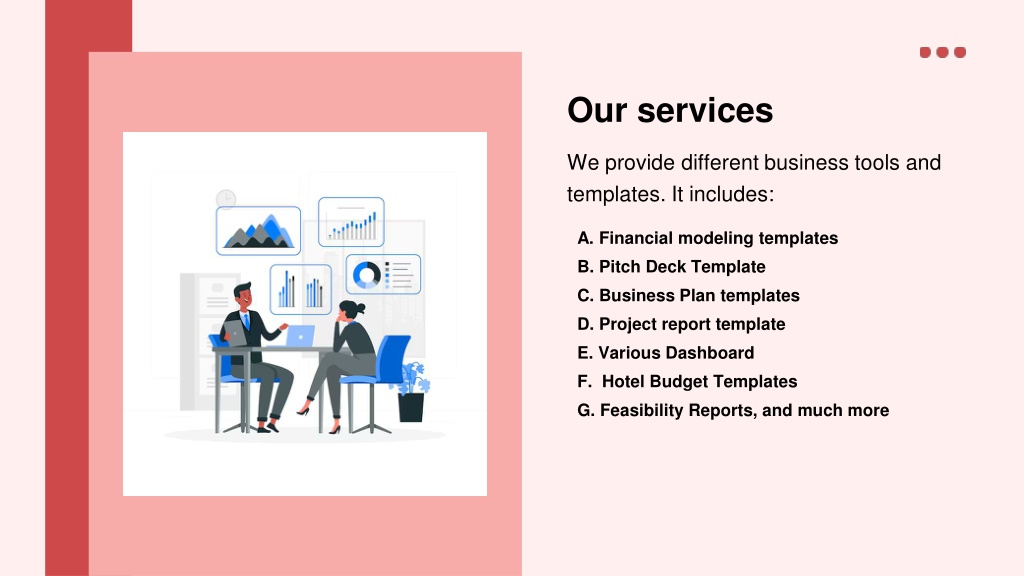 Our services

We provide different business tools and templates. It includes:

A. Financial modeling templates
B. Pitch Deck Template
C. Business Plan templates
D. Project report template
E. Various Dashboard
F. Hotel Budget Templates
G. Feasibility Reports, and much more